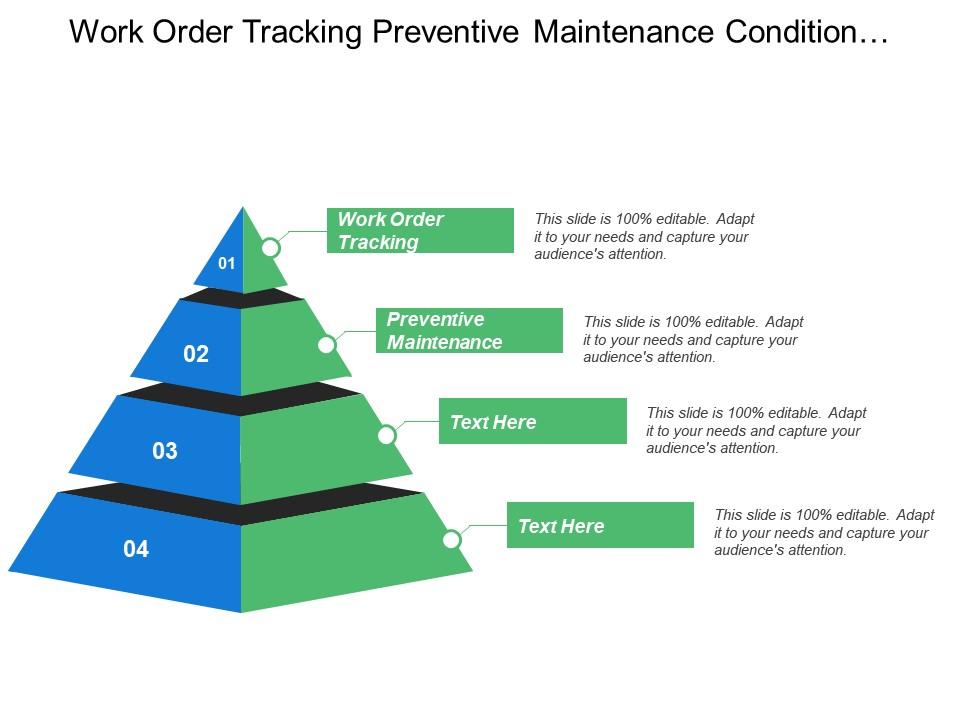 Work Order Tracking Preventive Maintenance Condition…

01

Work Order Tracking

This slide is 100% editable. Adapt it to your needs and capture your audience's attention.

02

Preventive Maintenance

This slide is 100% editable. Adapt it to your needs and capture your audience's attention.

03

Text Here

This slide is 100% editable. Adapt it to your needs and capture your audience's attention.

04

Text Here

This slide is 100% editable. Adapt it to your needs and capture your audience's attention.